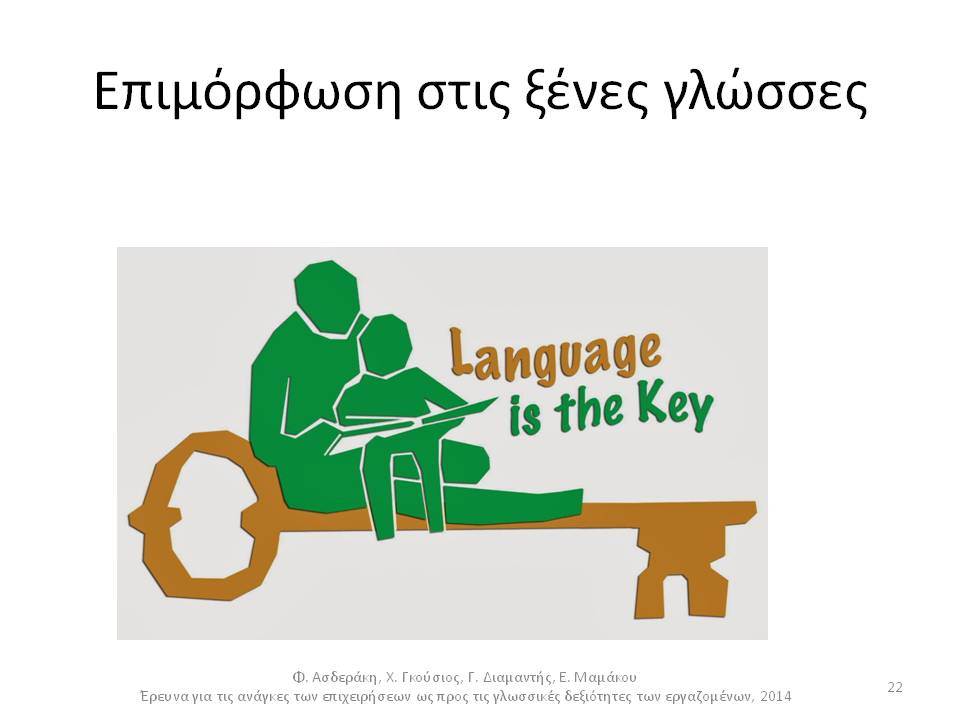 Επιμόρφωση στις ξένες γλώσσες

Language is the Key

Φ. Ασδεράκη, Χ. Γκούσιος, Γ. Διαμαντής, Ε. Μαμάκου
Έρευνα για τις ανάγκες των επιχειρήσεων ως προς τις γλωσσικές δεξιότητες των εργαζομένων, 2014

22